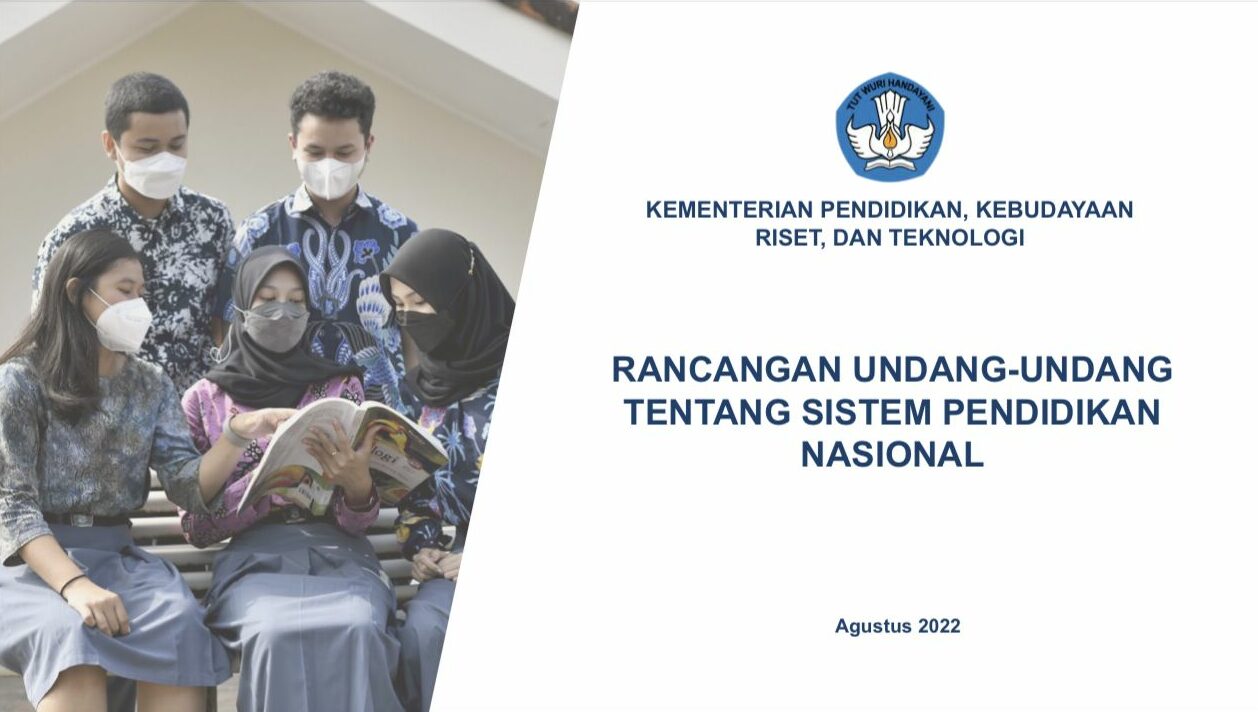 TUT WURI HANDAYANI

KEMENTERIAN PENDIDIKAN, KEBUDAYAAN
RISET, DAN TEKNOLOGI

RANCANGAN UNDANG-UNDANG TENTANG SISTEM PENDIDIKAN NASIONAL

Agustus 2022